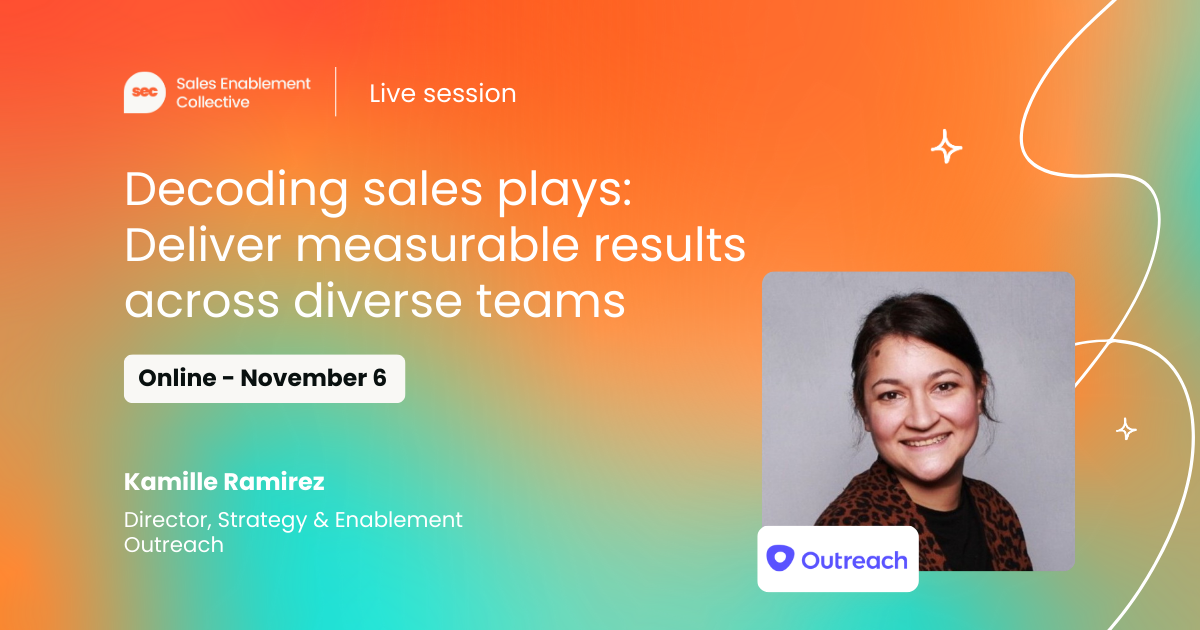 sec Sales Enablement Collective

Live session

Decoding sales plays: Deliver measurable results across diverse teams

Online - November 6

Kamille Ramirez

Director, Strategy & Enablement
Outreach

Outreach